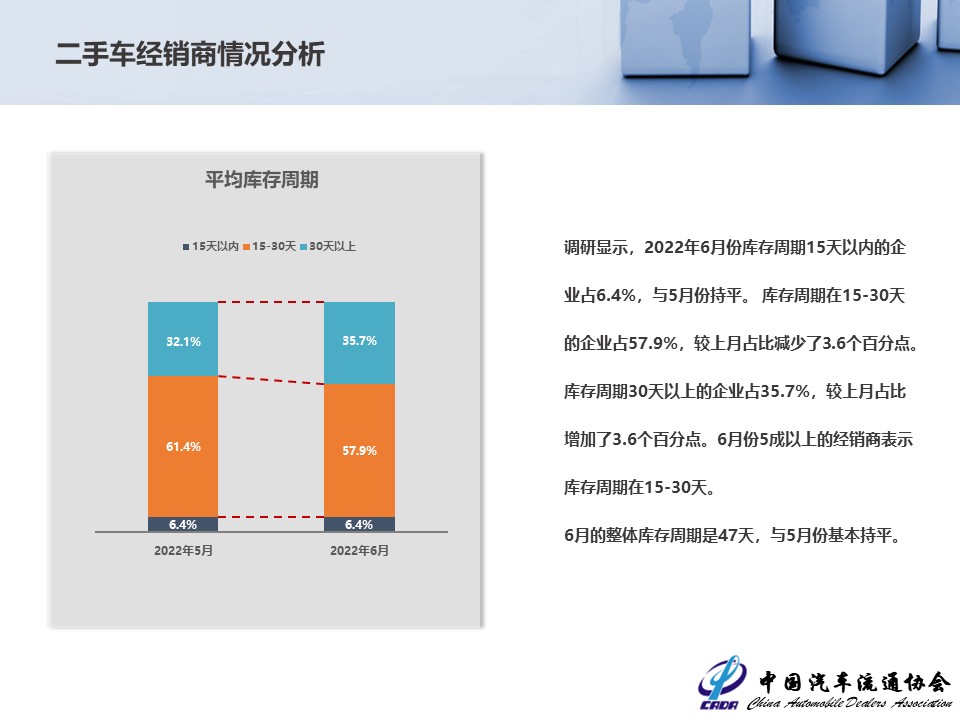 二手车经销商情况分析

平均库存周期

15天以内 15-30天 30天以上

32.1%
61.4%
6.4%
2022年5月

35.7%
57.9%
6.4%
2022年6月

调研显示，2022年6月份库存周期15天以内的企业占6.4%，与5月份持平。 库存周期在15-30天的企业占57.9%，较上月占比减少了3.6个百分点。库存周期30天以上的企业占35.7%，较上月占比增加了3.6个百分点。6月份5成以上的经销商表示库存周期在15-30天。

6月的整体库存周期是47天，与5月份基本持平。

CADA 中国汽车流通协会 China Automobile Dealers Association